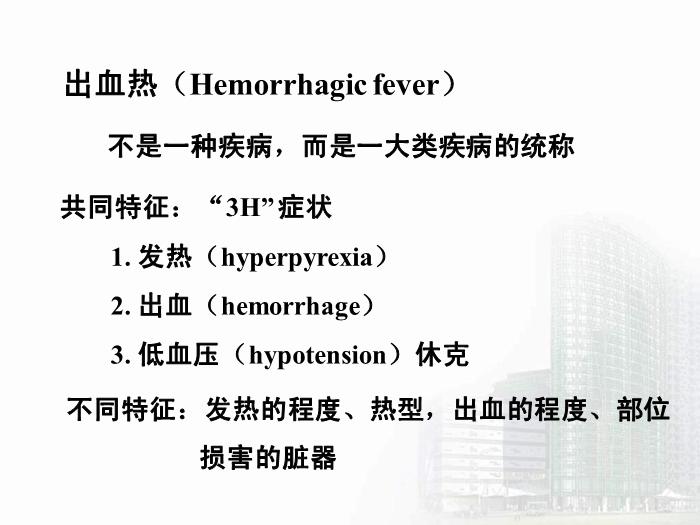 出血热（Hemorrhagic fever）

不是一种疾病，而是一大类疾病的统称

共同特征：“3H”症状

1. 发热（hyperpyrexia）

2. 出血（hemorrhage）

3. 低血压（hypotension）休克

不同特征：发热的程度、热型，出血的程度、部位

损害的脏器